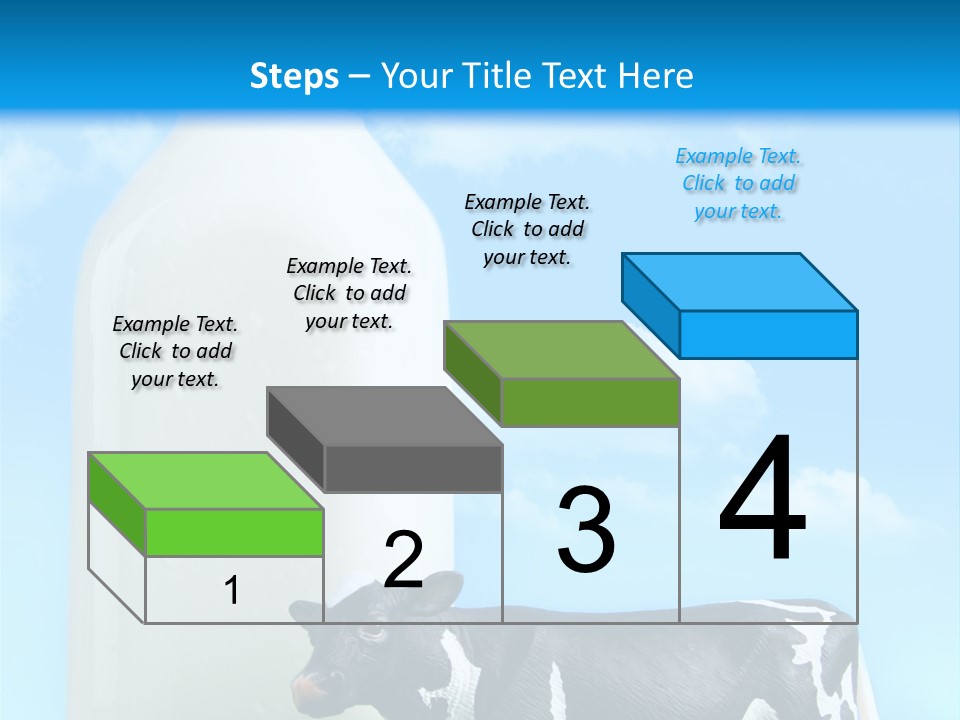 Steps – Your Title Text Here

Example Text. Click to add your text.

Example Text. Click to add your text.

Example Text. Click to add your text.

Example Text. Click to add your text.

1

2

3

4